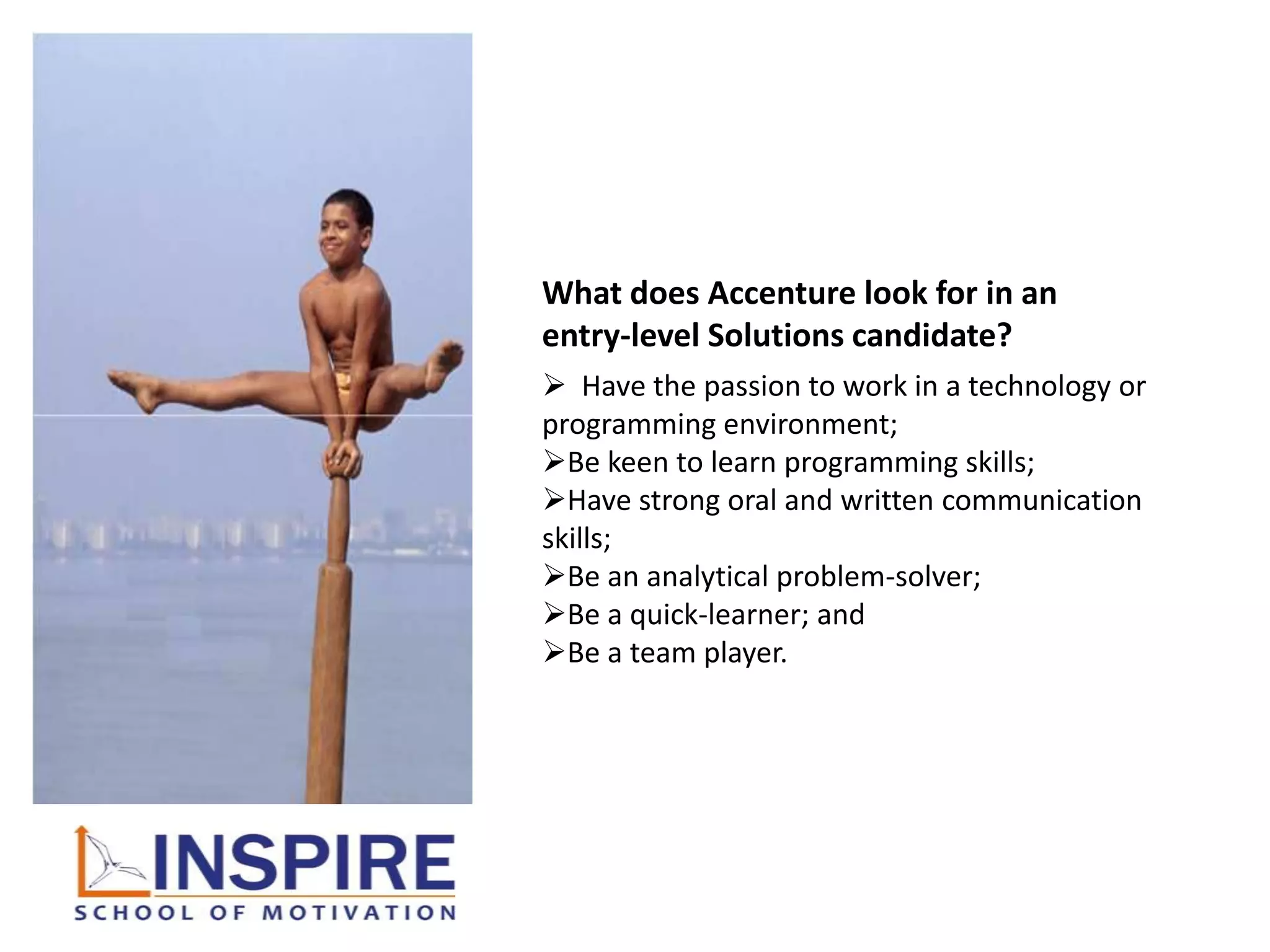 What does Accenture look for in an entry-level Solutions candidate?

➢ Have the passion to work in a technology or programming environment;
➢Be keen to learn programming skills;
➢Have strong oral and written communication skills;
➢Be an analytical problem-solver;
➢Be a quick-learner; and
➢Be a team player.

INSPIRE
SCHOOL OF MOTIVATION